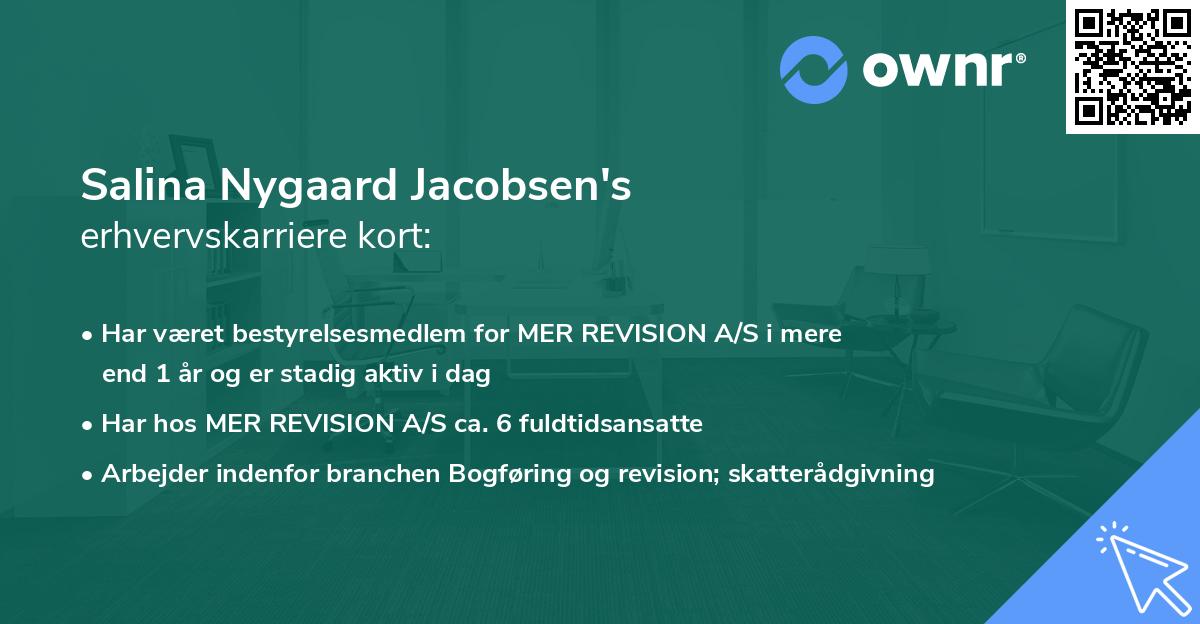 ownr®

Salina Nygaard Jacobsen's erhvervskarriere kort:

• Har været bestyrelsesmedlem for MER REVISION A/S i mere end 1 år og er stadig aktiv i dag

• Har hos MER REVISION A/S ca. 6 fuldtidsansatte

• Arbejder indenfor branchen Bogføring og revision; skatterådgivning